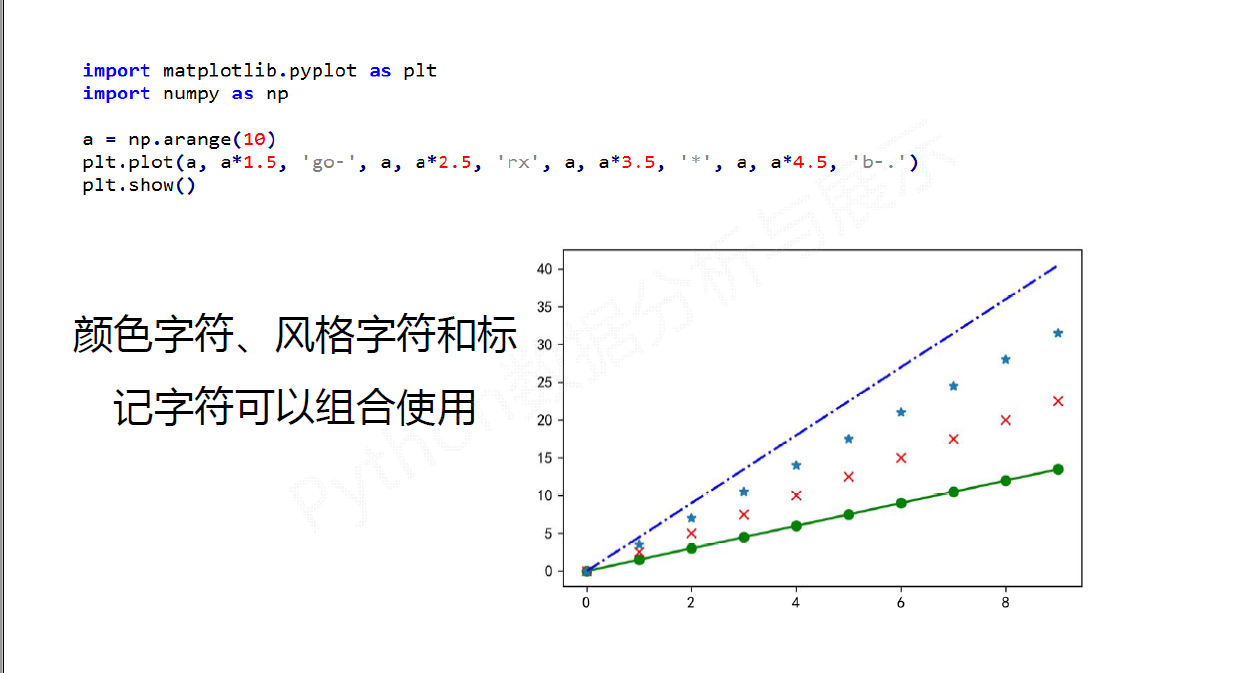 import matplotlib.pyplot as plt
import numpy as np

a = np.arange(10)
plt.plot(a, a*1.5, 'go-', a, a*2.5, 'rx', a, a*3.5, '*', a, a*4.5, 'b-.')
plt.show()

颜色字符、风格字符和标记字符可以组合使用

Python数据分析与展示

40
35
30
25
20
15
10
5
0

0 2 4 6 8